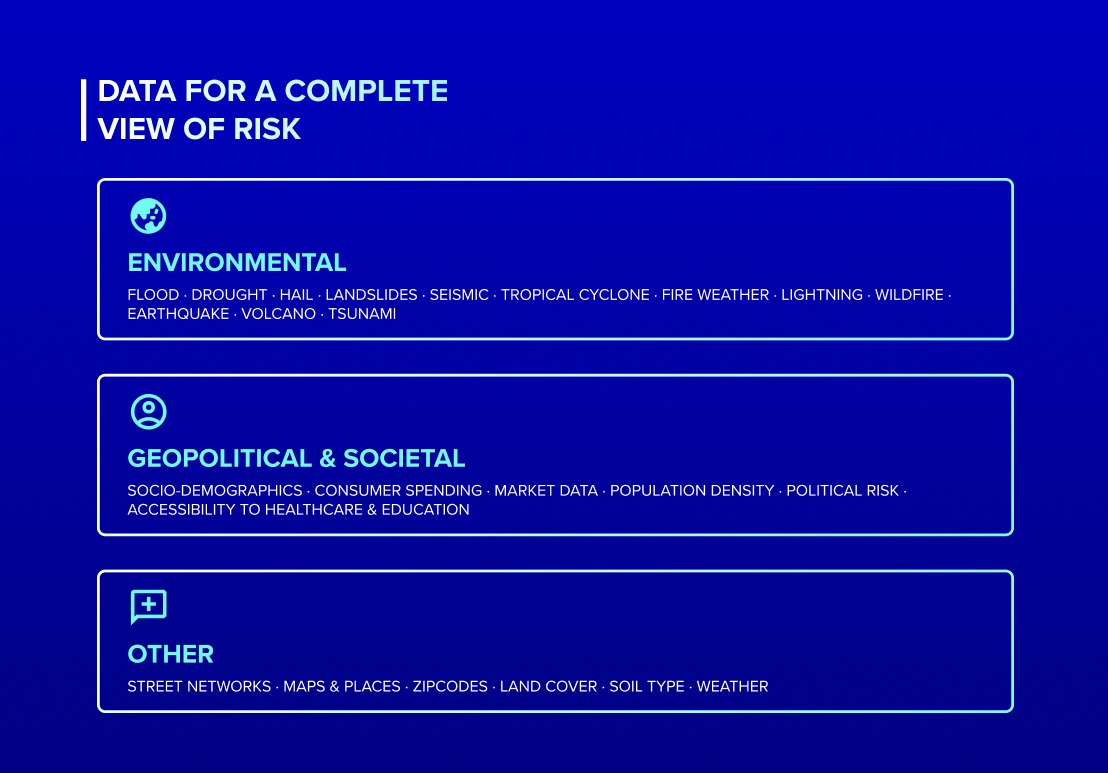 DATA FOR A COMPLETE VIEW OF RISK

ENVIRONMENTAL

FLOOD · DROUGHT · HAIL · LANDSLIDES · SEISMIC · TROPICAL CYCLONE · FIRE WEATHER · LIGHTNING · WILDFIRE · EARTHQUAKE · VOLCANO · TSUNAMI

GEOPOLITICAL & SOCIETAL

SOCIO-DEMOGRAPHICS · CONSUMER SPENDING · MARKET DATA · POPULATION DENSITY · POLITICAL RISK · ACCESSIBILITY TO HEALTHCARE & EDUCATION

OTHER

STREET NETWORKS · MAPS & PLACES · ZIPCODES · LAND COVER · SOIL TYPE · WEATHER